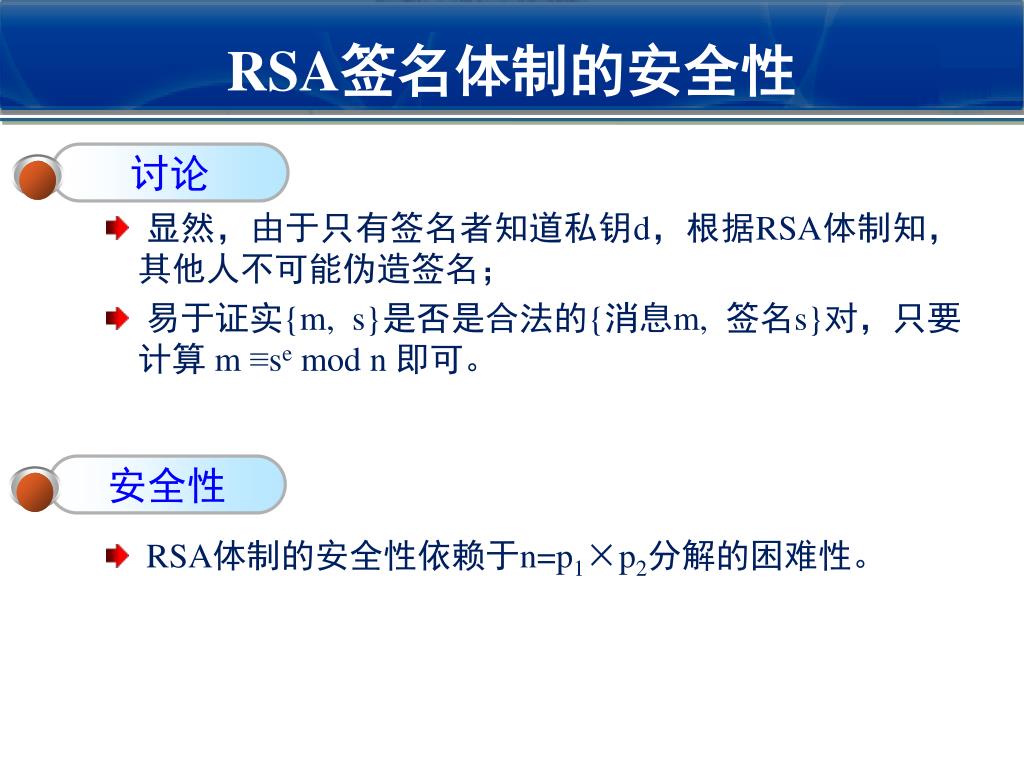 RSA签名体制的安全性

讨论

显然，由于只有签名者知道私钥d，根据RSA体制知，其他人不可能伪造签名；

易于证实{m, s}是否是合法的{消息m, 签名s}对，只要计算 $m \equiv s^e \bmod n$ 即可。

安全性

RSA体制的安全性依赖于$n=p_1 \times p_2$分解的困难性。